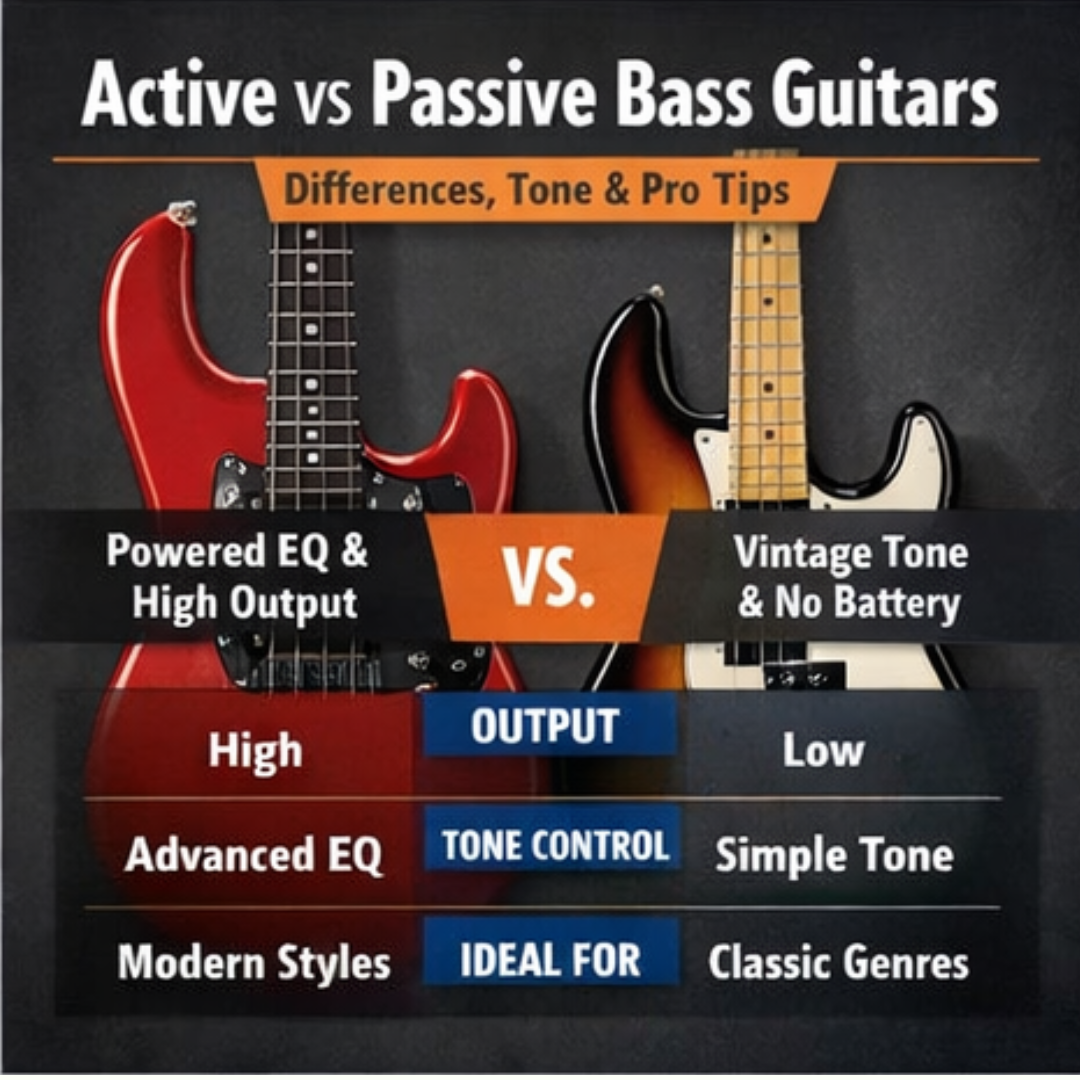 Active vs Passive Bass Guitars

Differences, Tone & Pro Tips

Powered EQ & High Output

VS.

Vintage Tone & No Battery

| High | OUTPUT | Low |
|---|---|---|
| Advanced EQ | TONE CONTROL | Simple Tone |
| Modern Styles | IDEAL FOR | Classic Genres |